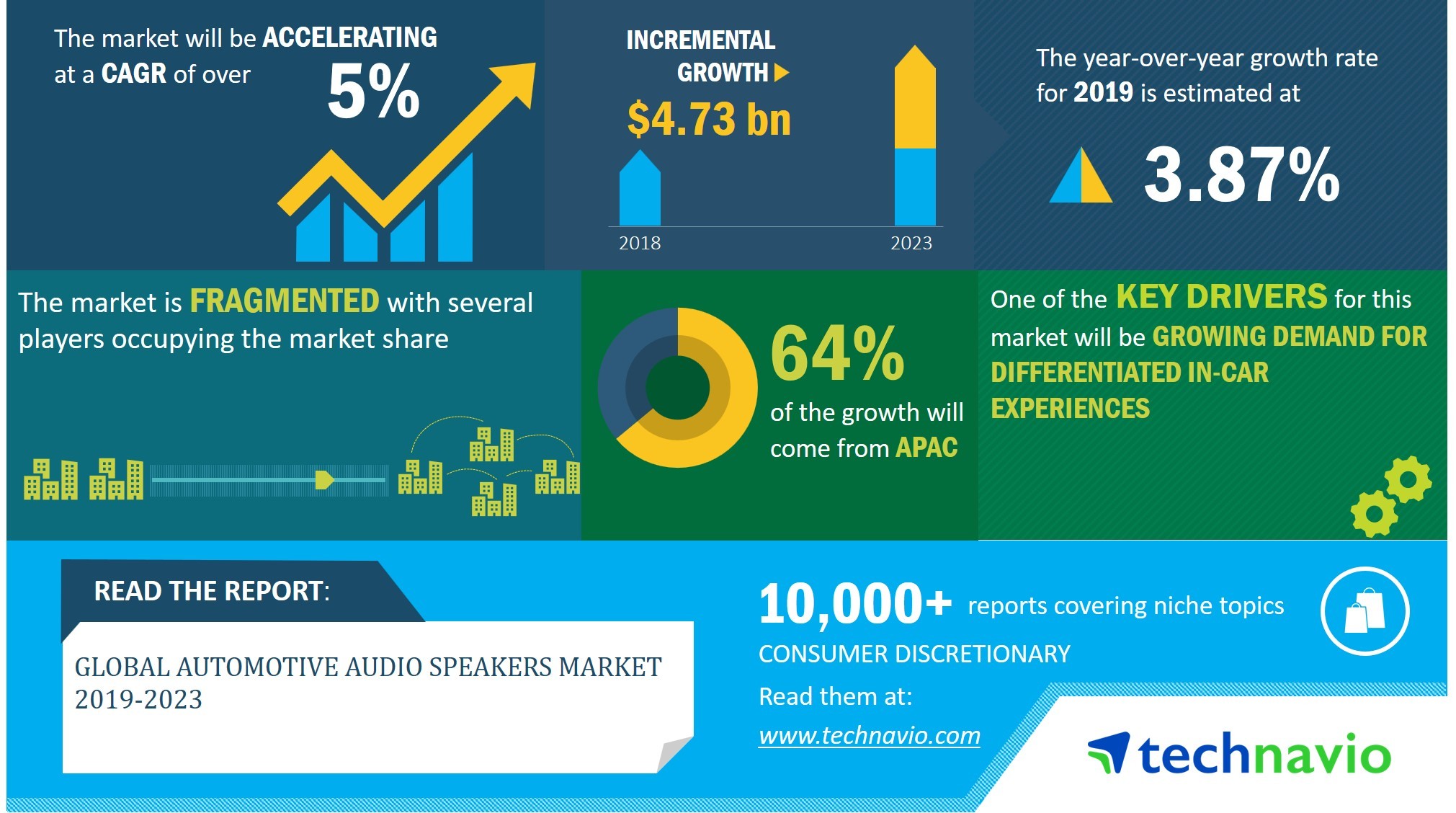 The market will be ACCELERATING at a CAGR of over

5%

INCREMENTAL GROWTH

$4.73 bn

2018

2023

The year-over-year growth rate for 2019 is estimated at

3.87%

The market is FRAGMENTED with several players occupying the market share

64%

of the growth will come from APAC

One of the KEY DRIVERS for this market will be GROWING DEMAND FOR DIFFERENTIATED IN-CAR EXPERIENCES

READ THE REPORT:

GLOBAL AUTOMOTIVE AUDIO SPEAKERS MARKET 2019-2023

10,000+ reports covering niche topics

CONSUMER DISCRETIONARY

Read them at:

www.technavio.com

technavio